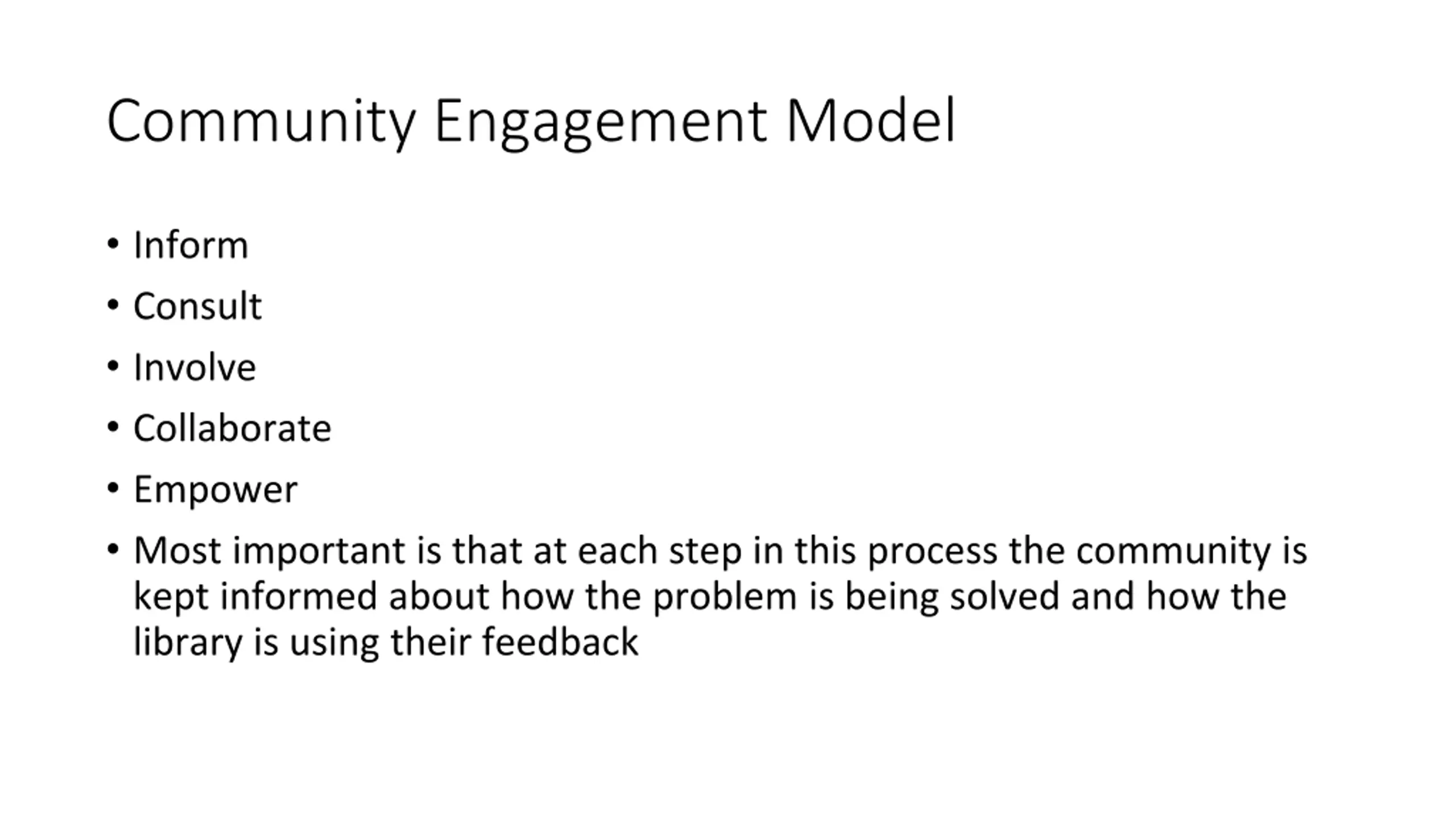 Community Engagement Model

• Inform
• Consult
• Involve
• Collaborate
• Empower
• Most important is that at each step in this process the community is kept informed about how the problem is being solved and how the library is using their feedback